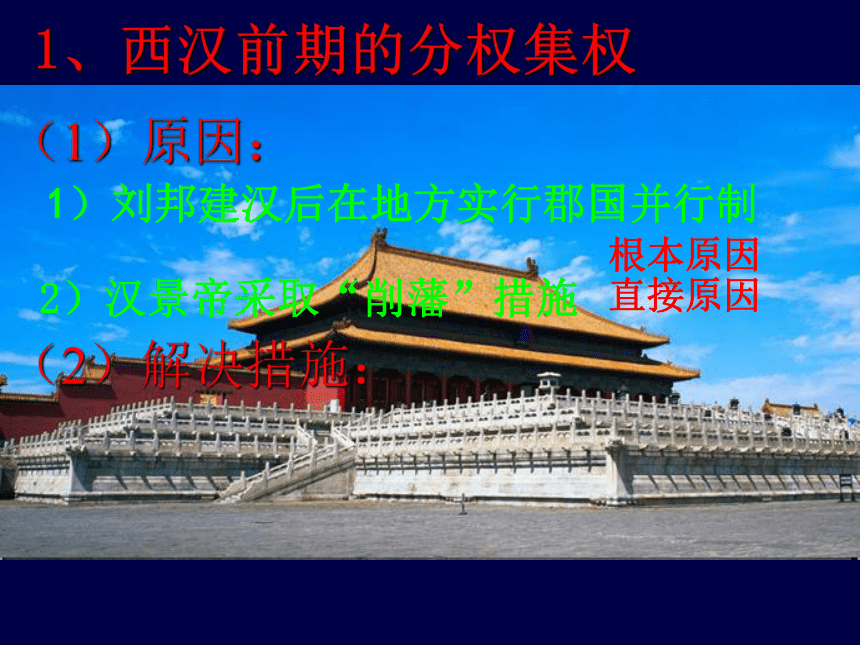 1、西汉前期的分权集权

（1）原因：

1）刘邦建汉后在地方实行郡国并行制

根本原因

2）汉景帝采取“削藩”措施

直接原因

（2）解决措施：